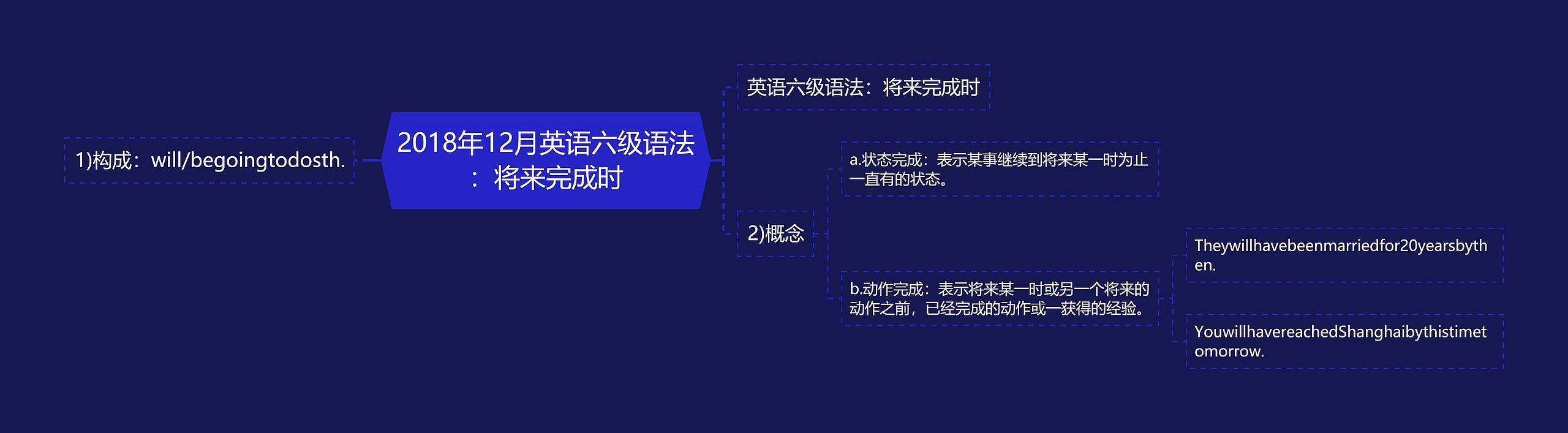 2018年12月英语六级语法：将来完成时

1)构成：will/begoingtodosth.

英语六级语法：将来完成时

2)概念

a.状态完成：表示某事继续到将来某一时为止一直有的状态。

b.动作完成：表示将来某一时或另一个将来的动作之前，已经完成的动作或一获得的经验。

Theywillhavebeenmarriedfor20yearsbythen.

YouwillhavereachedShanghaibythistimetomorrow.